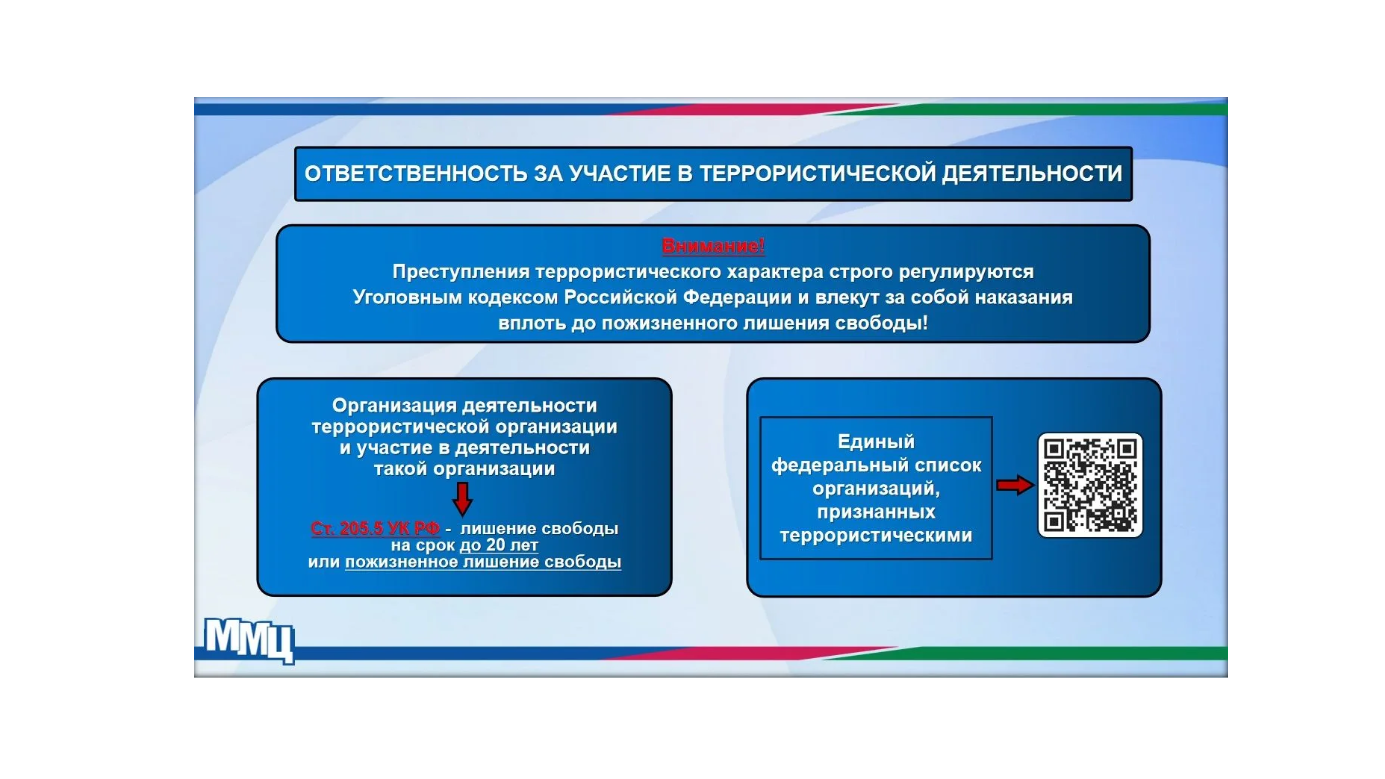 ОТВЕТСТВЕННОСТЬ ЗА УЧАСТИЕ В ТЕРРОРИСТИЧЕСКОЙ ДЕЯТЕЛЬНОСТИ

Внимание!
Преступления террористического характера строго регулируются Уголовным кодексом Российской Федерации и влекут за собой наказания вплоть до пожизненного лишения свободы!

Организация деятельности террористической организации и участие в деятельности такой организации

Ст. 205.5 УК РФ - лишение свободы на срок до 20 лет или пожизненное лишение свободы

Единый федеральный список организаций, признанных террористическими

ММЦ